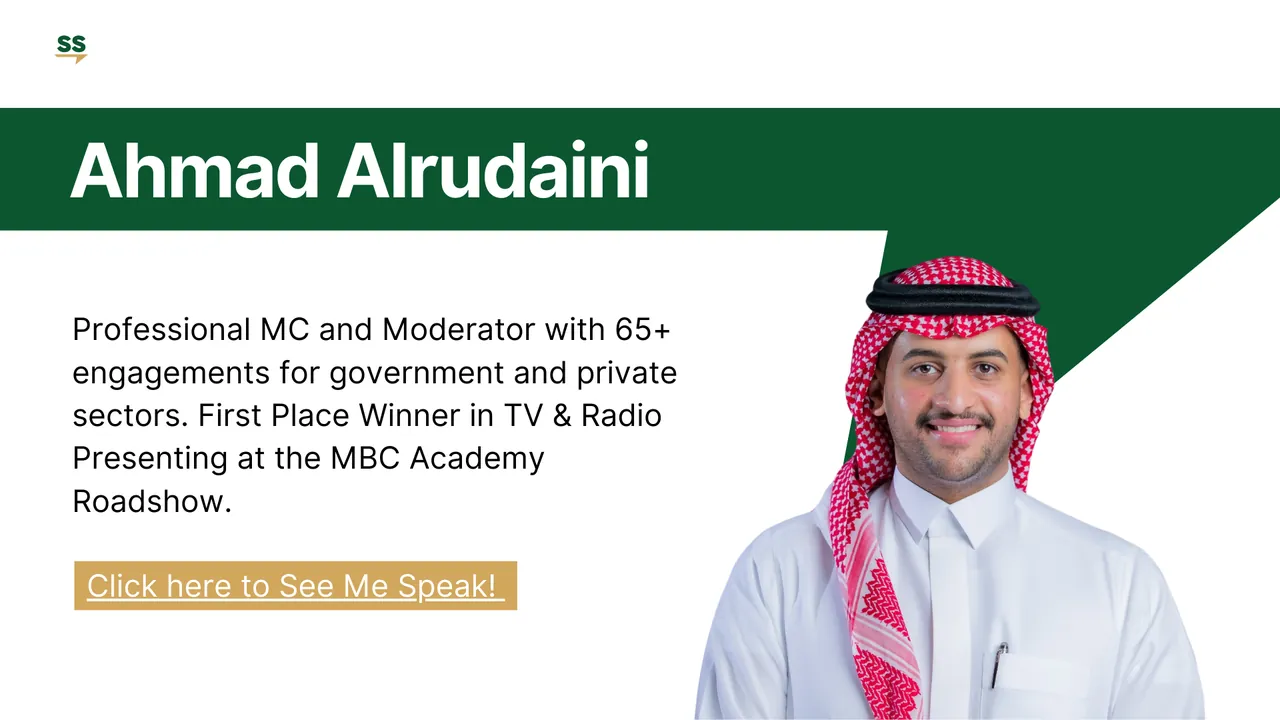 SS

Ahmad Alrudaini

Professional MC and Moderator with 65+ engagements for government and private sectors. First Place Winner in TV & Radio Presenting at the MBC Academy Roadshow.

Click here to See Me Speak!